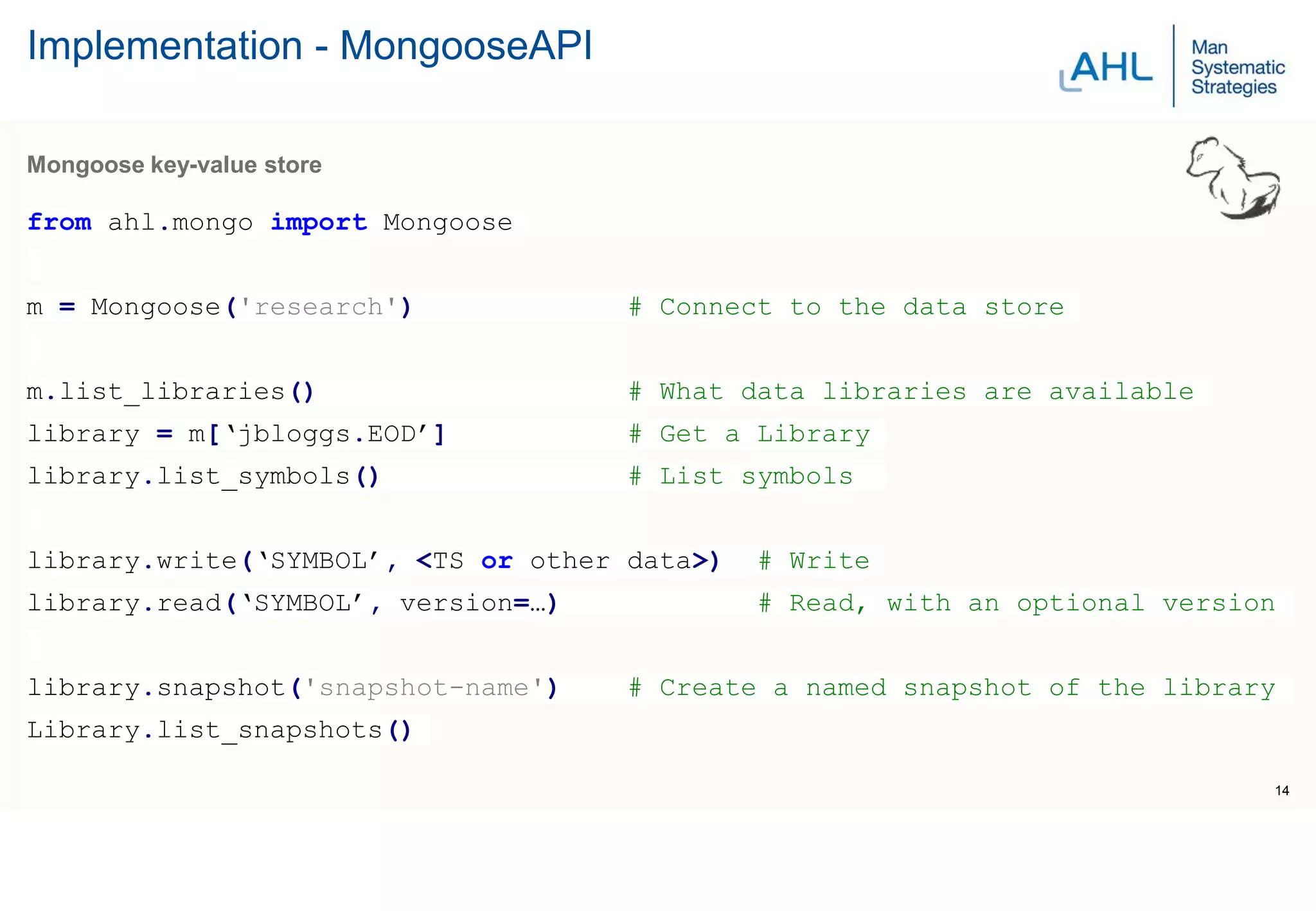 Implementation - MongooseAPI

AHL

Man Systematic Strategies

Mongoose key-value store

from ahl.mongo import Mongoose

m = Mongoose('research') # Connect to the data store

m.list_libraries() # What data libraries are available
library = m[‘jbloggs.EOD’] # Get a Library
library.list_symbols() # List symbols

library.write(‘SYMBOL’, <TS or other data>) # Write
library.read(‘SYMBOL’, version=…) # Read, with an optional version

library.snapshot('snapshot-name') # Create a named snapshot of the library
Library.list_snapshots()

14